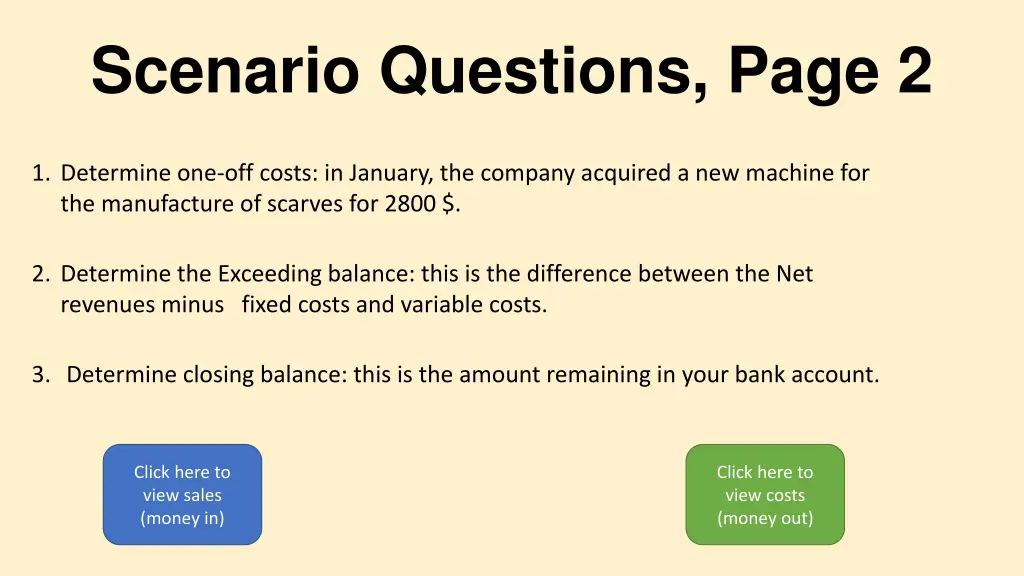 Scenario Questions, Page 2

1. Determine one-off costs: in January, the company acquired a new machine for the manufacture of scarves for 2800 $.

2. Determine the Exceeding balance: this is the difference between the Net revenues minus fixed costs and variable costs.

3. Determine closing balance: this is the amount remaining in your bank account.

Click here to view sales (money in)

Click here to view costs (money out)